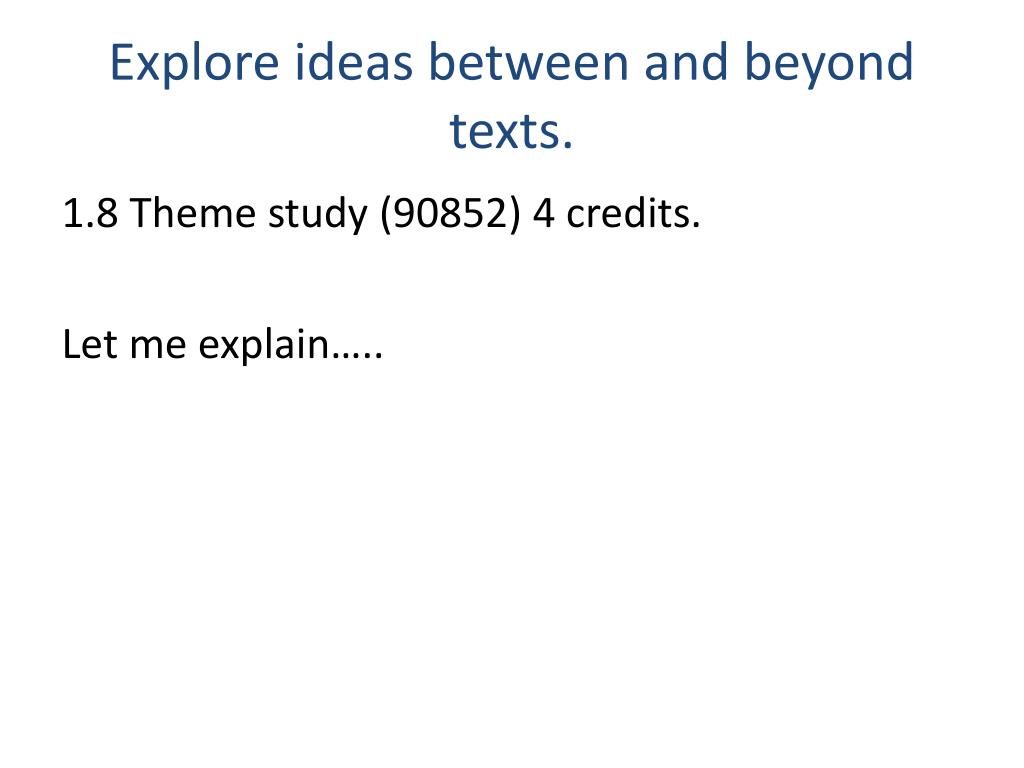 Explore ideas between and beyond texts.

1.8 Theme study (90852) 4 credits.

Let me explain…..